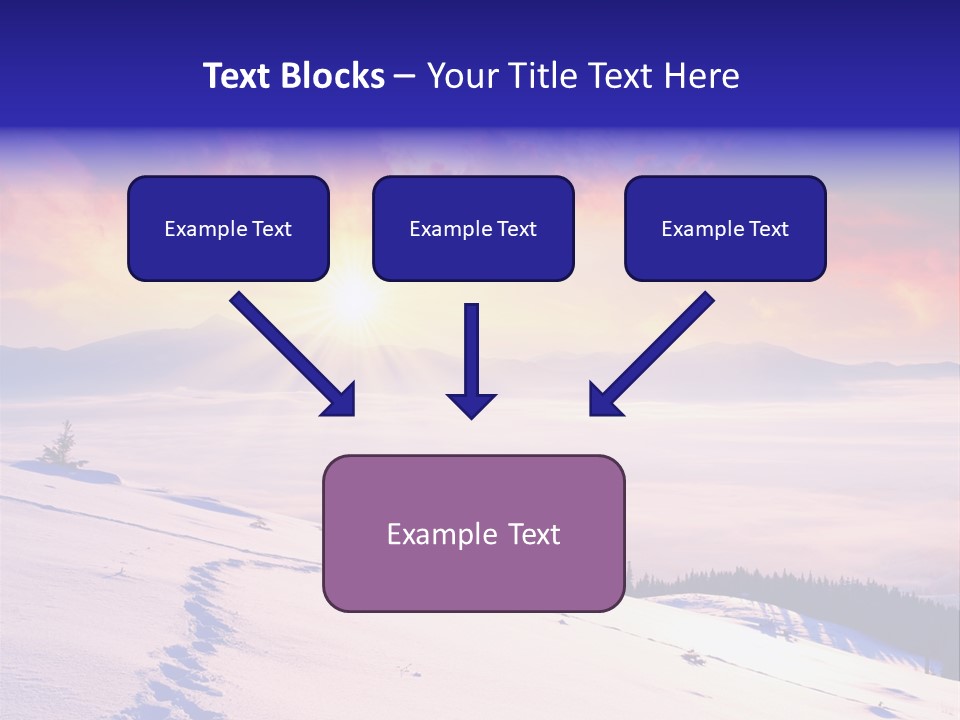 Text Blocks – Your Title Text Here

Example Text

Example Text

Example Text

Example Text